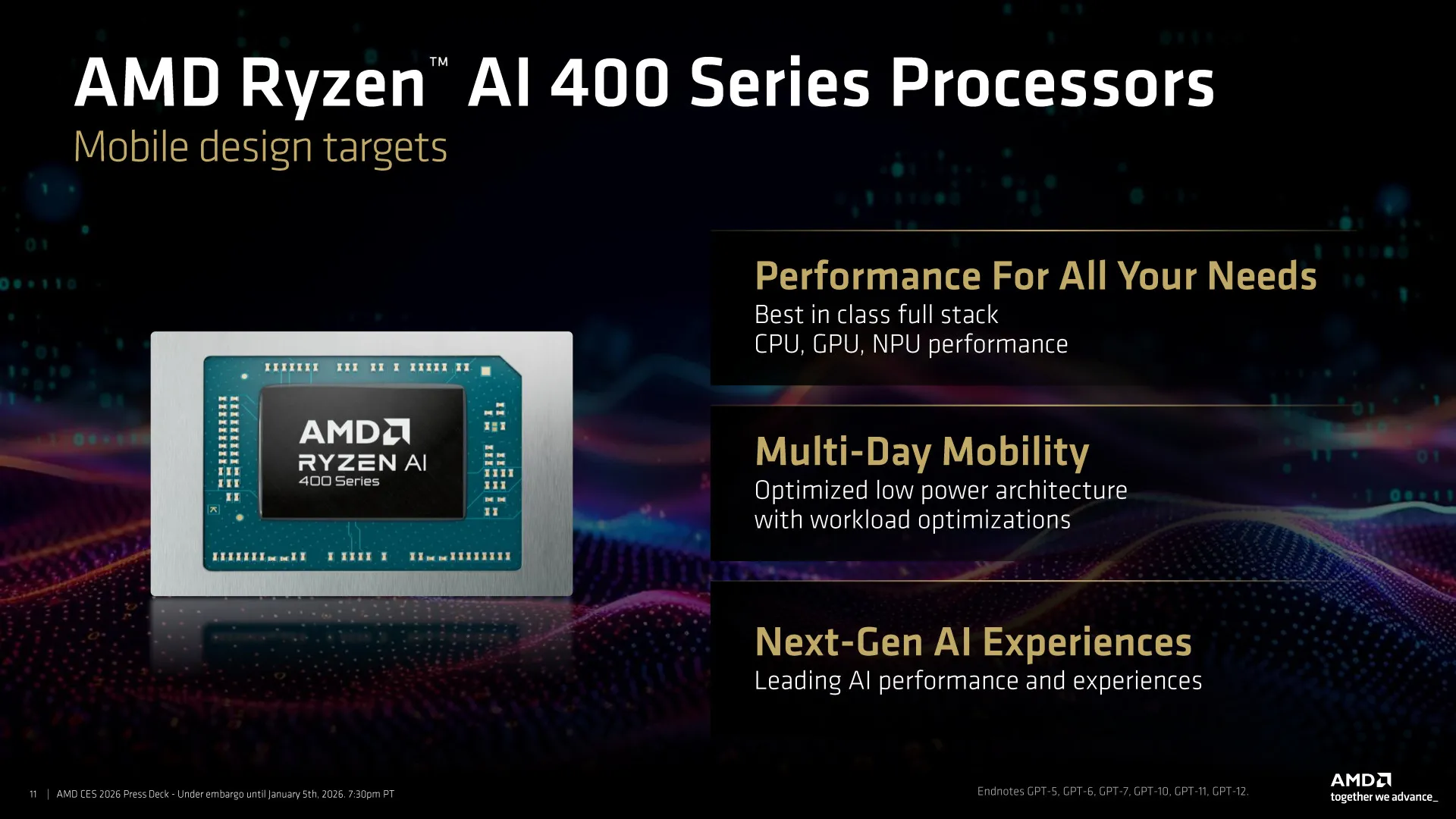 AMD Ryzen™ AI 400 Series Processors
Mobile design targets

AMD
RYZEN AI
400 Series

Performance For All Your Needs
Best in class full stack
CPU, GPU, NPU performance

Multi-Day Mobility
Optimized low power architecture
with workload optimizations

Next-Gen AI Experiences
Leading AI performance and experiences

11 | AMD CES 2026 Press Deck - Under embargo until January 5th, 2026. 7:30pm PT

Endnotes GPT-5, GPT-6, GPT-7, GPT-10, GPT-11, GPT-12.

AMD
together we advance_